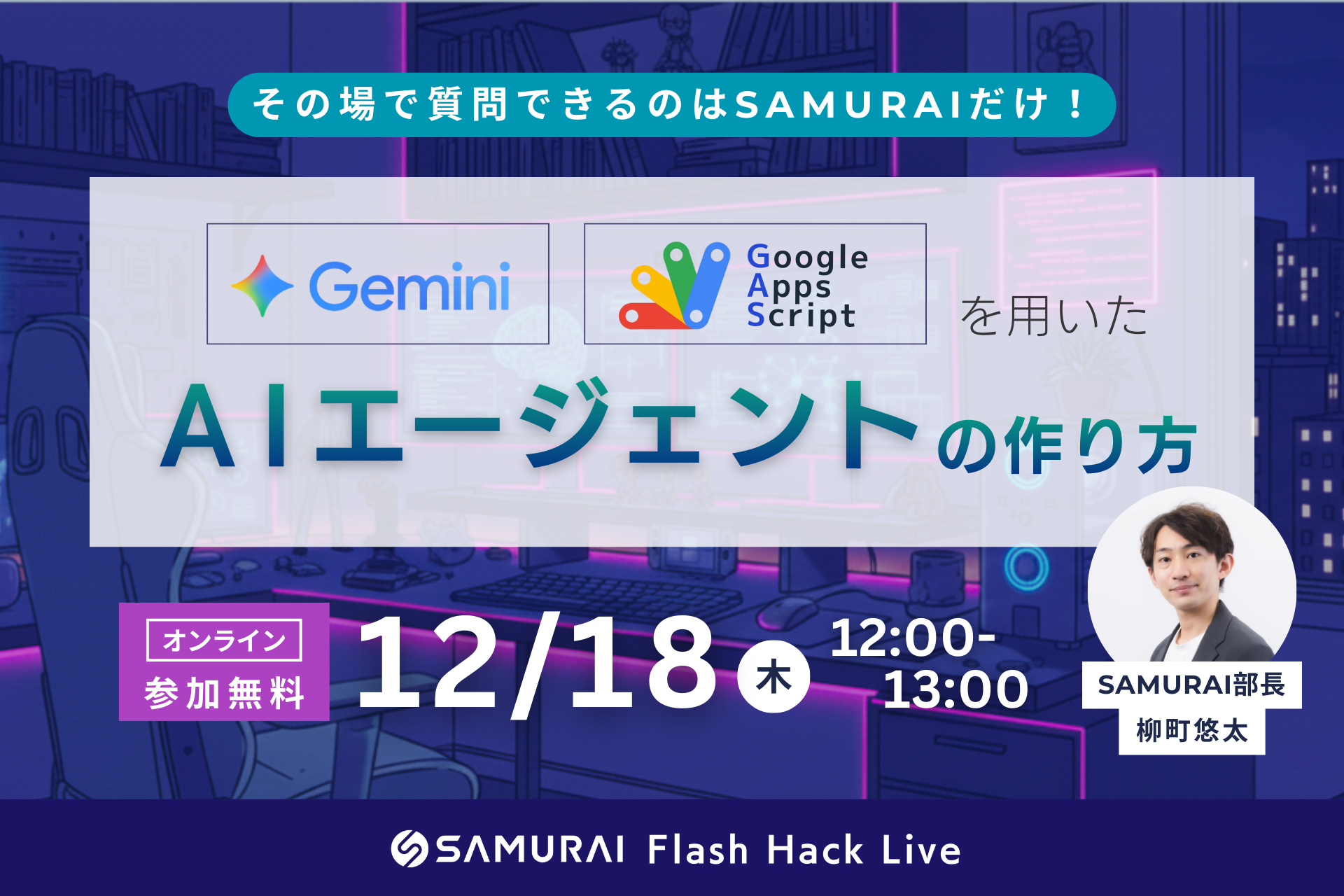 その場で質問できるのはSAMURAIだけ！

Gemini

Google Apps Script

を用いた

AIエージェントの作り方

オンライン
参加無料

12/18 木 12:00-13:00

SAMURAI部長
柳町悠太

SAMURAI Flash Hack Live